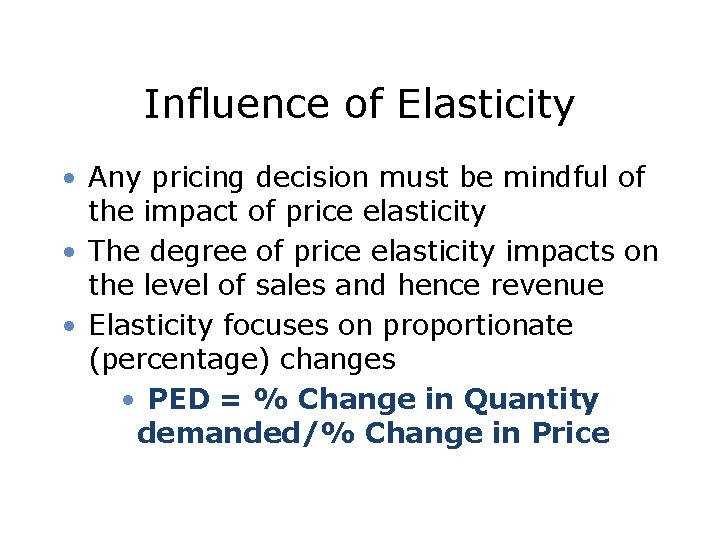 Influence of Elasticity

• Any pricing decision must be mindful of the impact of price elasticity
• The degree of price elasticity impacts on the level of sales and hence revenue
• Elasticity focuses on proportionate (percentage) changes
  • PED = % Change in Quantity demanded/% Change in Price